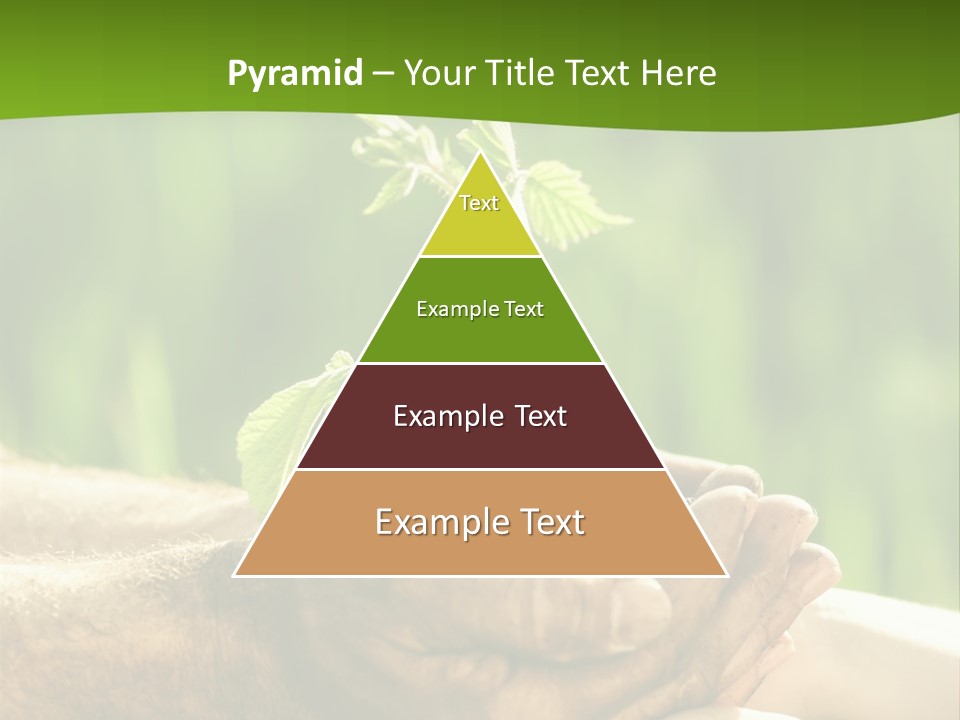 Pyramid – Your Title Text Here

Text

Example Text

Example Text

Example Text